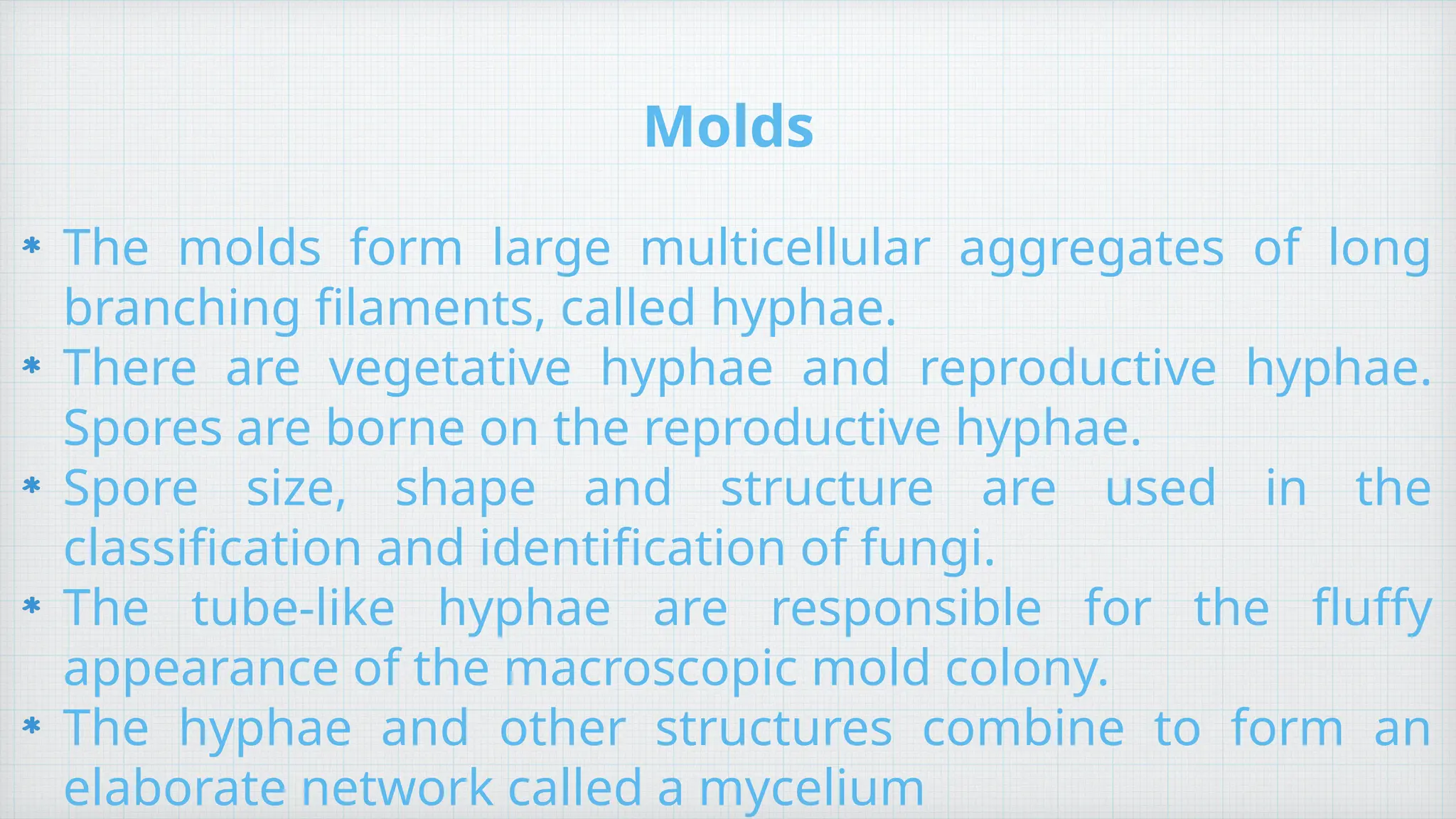 Molds

* The molds form large multicellular aggregates of long branching filaments, called hyphae.
* There are vegetative hyphae and reproductive hyphae. Spores are borne on the reproductive hyphae.
* Spore size, shape and structure are used in the classification and identification of fungi.
* The tube-like hyphae are responsible for the fluffy appearance of the macroscopic mold colony.
* The hyphae and other structures combine to form an elaborate network called a mycelium